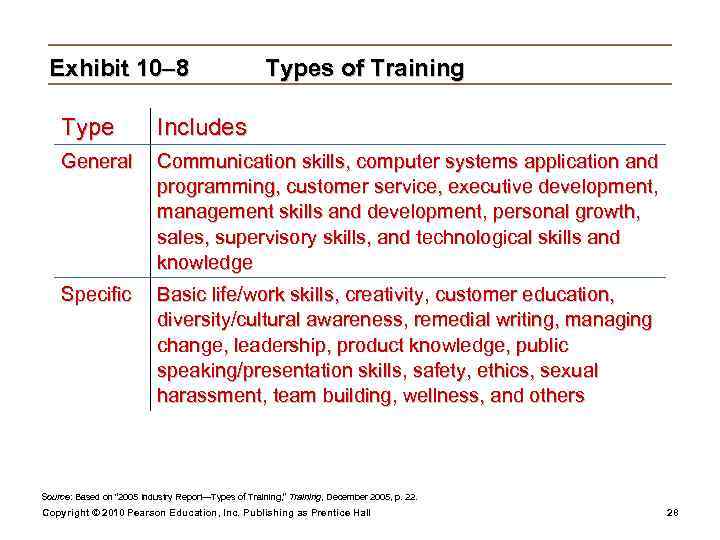 Exhibit 10–8 Types of Training

| Type | Includes |
|---|---|
| General | Communication skills, computer systems application and programming, customer service, executive development, management skills and development, personal growth, sales, supervisory skills, and technological skills and knowledge |
| Specific | Basic life/work skills, creativity, customer education, diversity/cultural awareness, remedial writing, managing change, leadership, product knowledge, public speaking/presentation skills, safety, ethics, sexual harassment, team building, wellness, and others |

Source: Based on "2005 Industry Report—Types of Training," Training, December 2005, p. 22.

Copyright © 2010 Pearson Education, Inc. Publishing as Prentice Hall

26